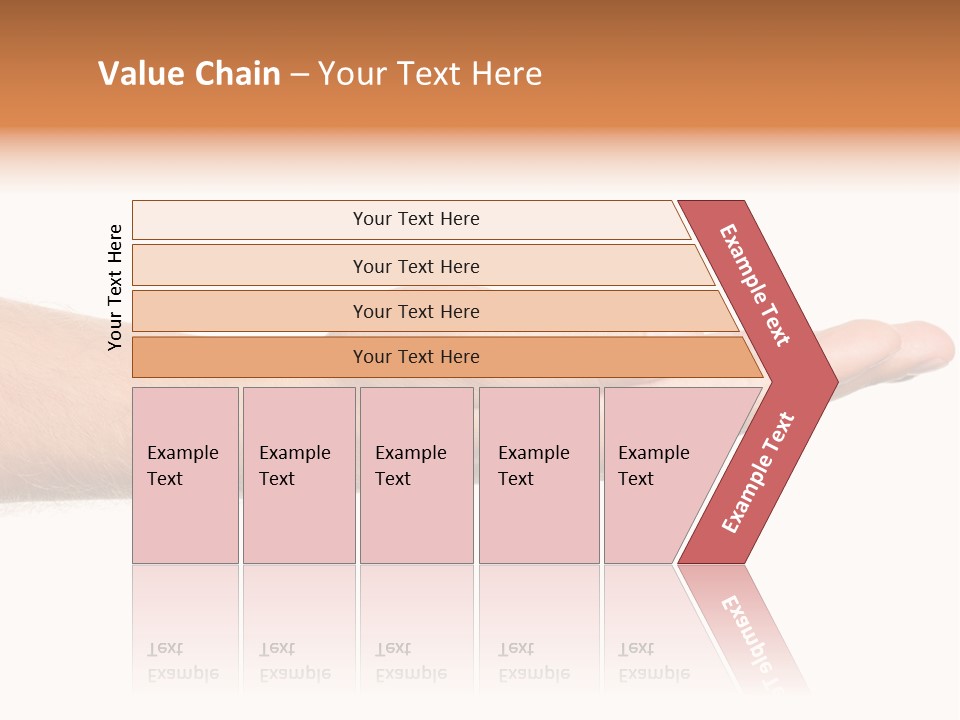 Value Chain – Your Text Here

Your Text Here

Your Text Here

Your Text Here

Your Text Here

Your Text Here

Example Text

Example Text

Example Text

Example Text

Example Text

Example Text

Example Text